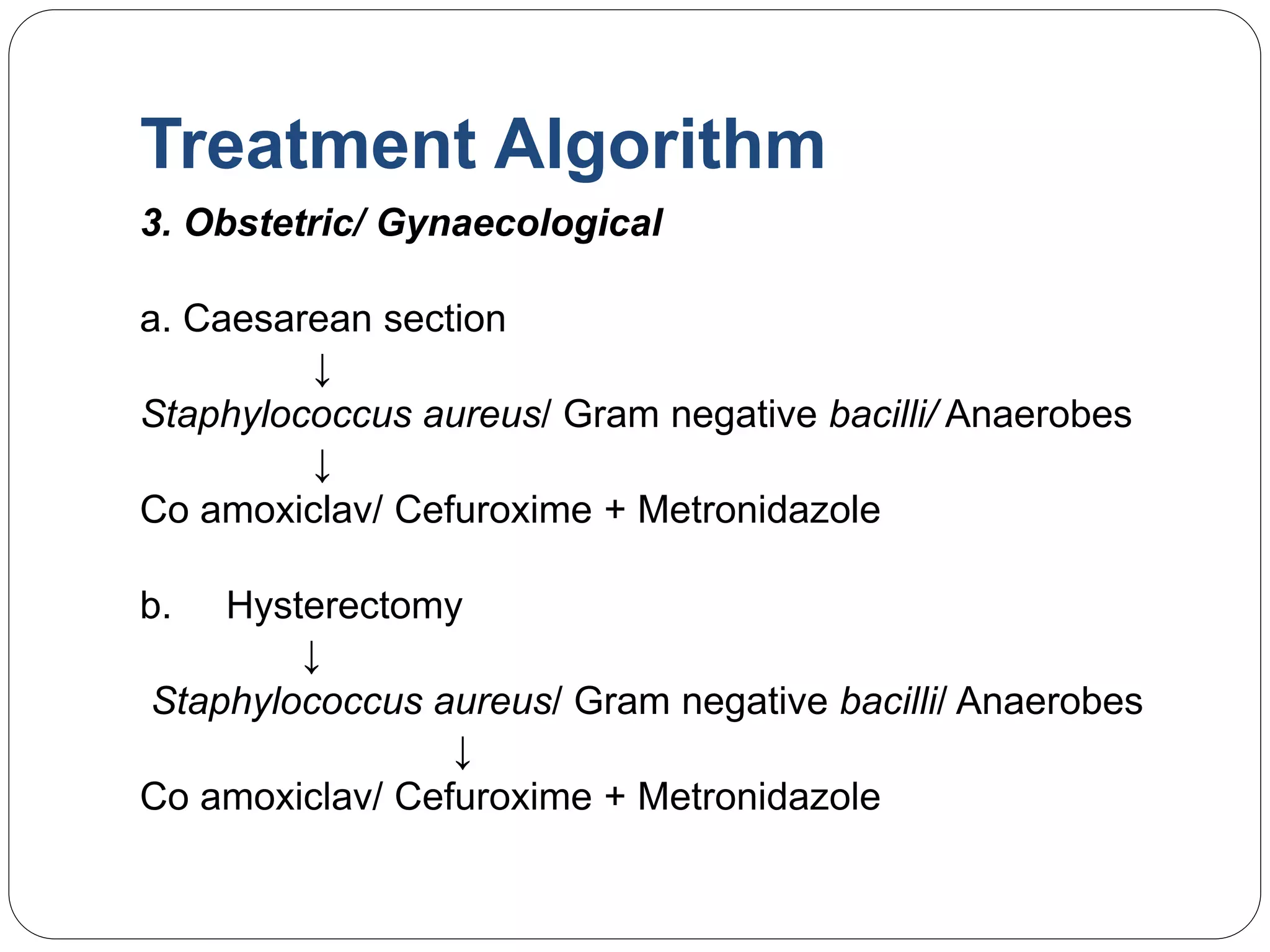 Treatment Algorithm

3. Obstetric/ Gynaecological

a. Caesarean section

↓

Staphylococcus aureus/ Gram negative bacilli/ Anaerobes

↓

Co amoxiclav/ Cefuroxime + Metronidazole

b. Hysterectomy

↓

Staphylococcus aureus/ Gram negative bacilli/ Anaerobes

↓

Co amoxiclav/ Cefuroxime + Metronidazole